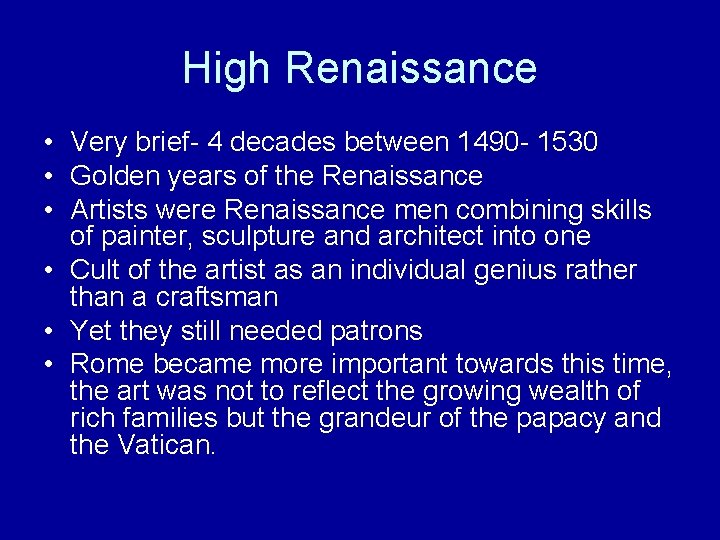 High Renaissance

• Very brief- 4 decades between 1490- 1530
• Golden years of the Renaissance
• Artists were Renaissance men combining skills of painter, sculpture and architect into one
• Cult of the artist as an individual genius rather than a craftsman
• Yet they still needed patrons
• Rome became more important towards this time, the art was not to reflect the growing wealth of rich families but the grandeur of the papacy and the Vatican.